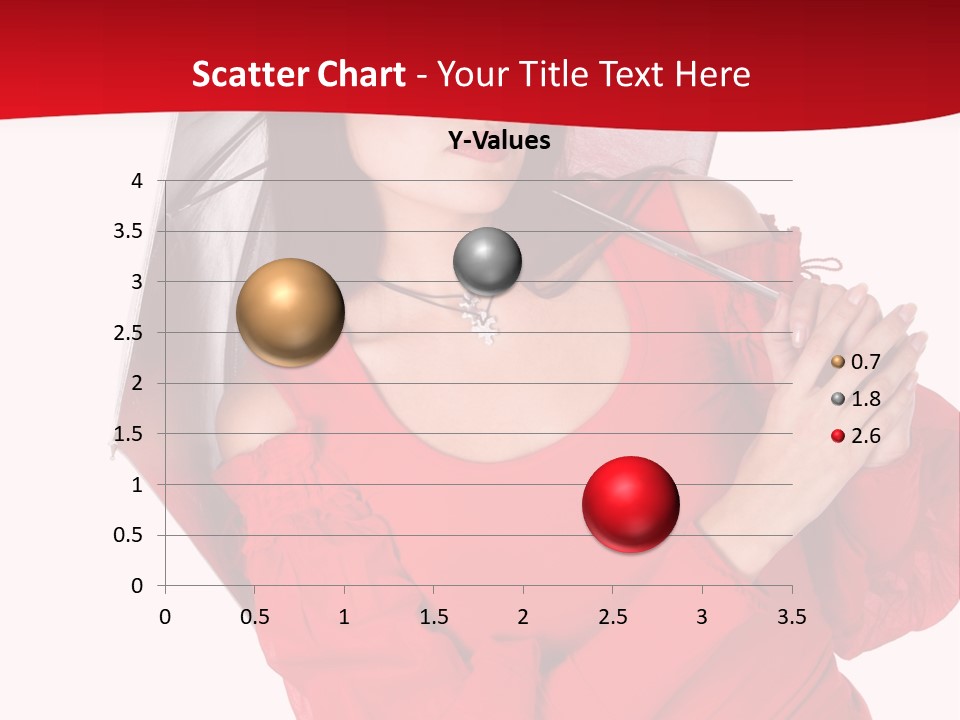 Scatter Chart - Your Title Text Here

Y-Values

4
3.5
3
2.5
2
1.5
1
0.5
0

0 0.5 1 1.5 2 2.5 3 3.5

0.7
1.8
2.6